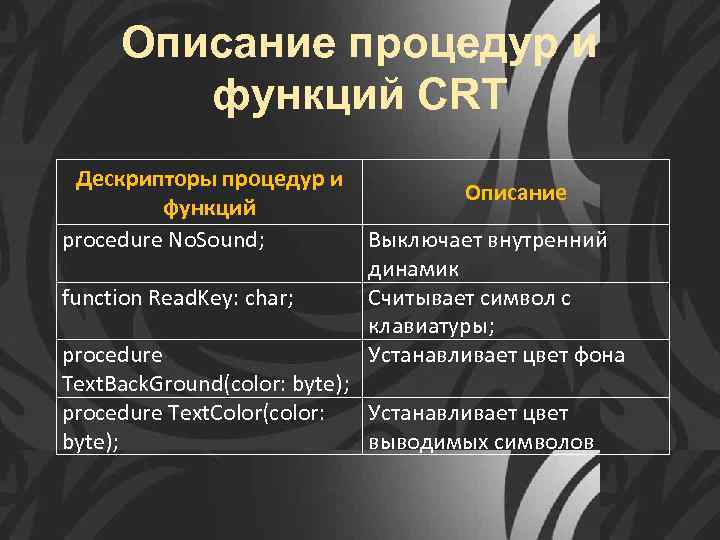 Описание процедур и функций CRT

| Дескрипторы процедур и функций | Описание |
|---|---|
| procedure NoSound; | Выключает внутренний динамик |
| function ReadKey: char; | Считывает символ с клавиатуры; |
| procedure TextBackGround(color: byte); | Устанавливает цвет фона |
| procedure TextColor(color: byte); | Устанавливает цвет выводимых символов |